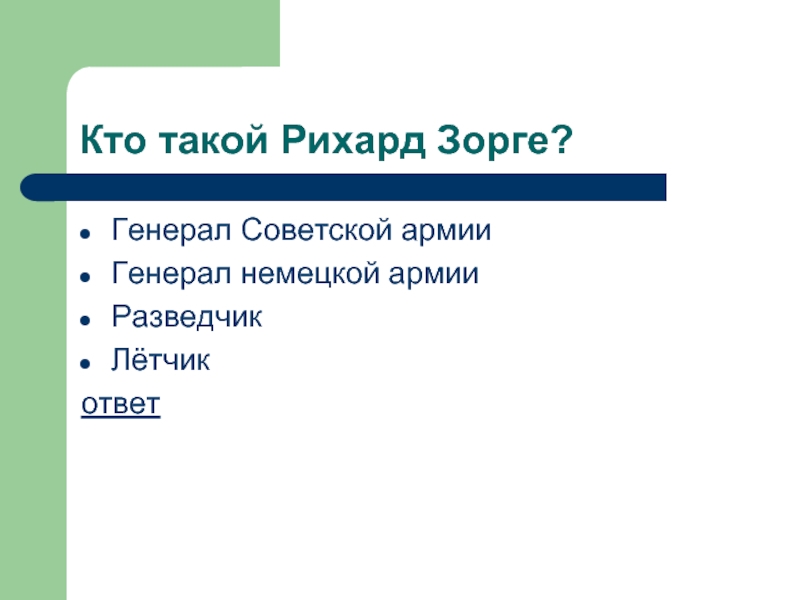 Кто такой Рихард Зорге?

- Генерал Советской армии
- Генерал немецкой армии
- Разведчик
- Лётчик

ответ